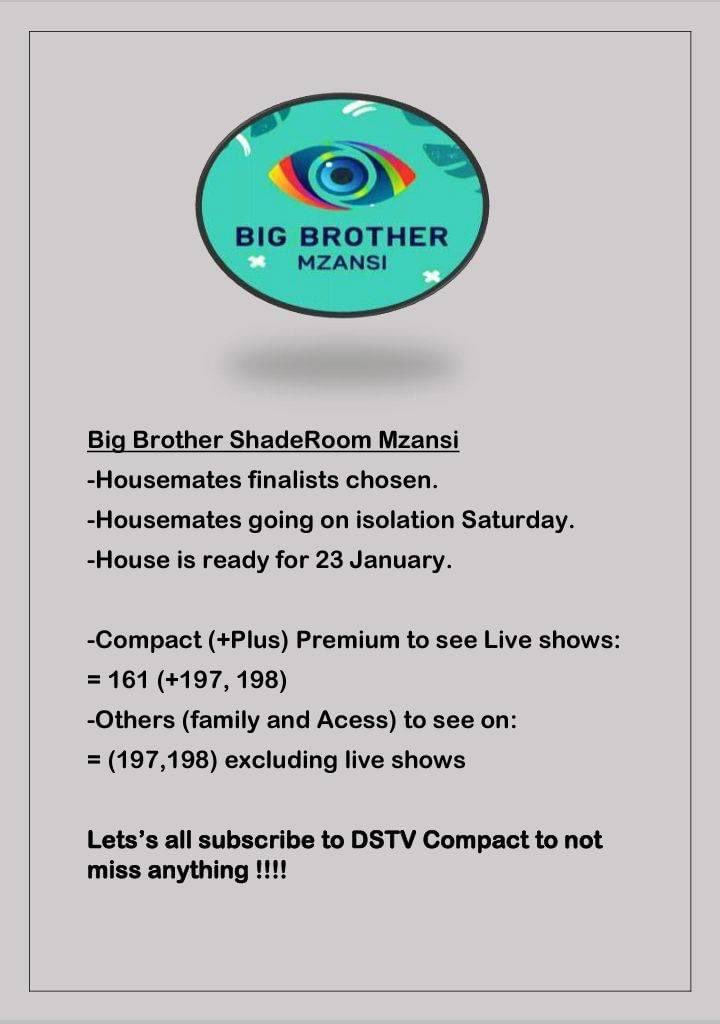 BIG BROTHER
MZANSI

Big Brother ShadeRoom Mzansi
-Housemates finalists chosen.
-Housemates going on isolation Saturday.
-House is ready for 23 January.

-Compact (+Plus) Premium to see Live shows:
= 161 (+197, 198)
-Others (family and Acess) to see on:
= (197,198) excluding live shows

Lets's all subscribe to DSTV Compact to not miss anything !!!!